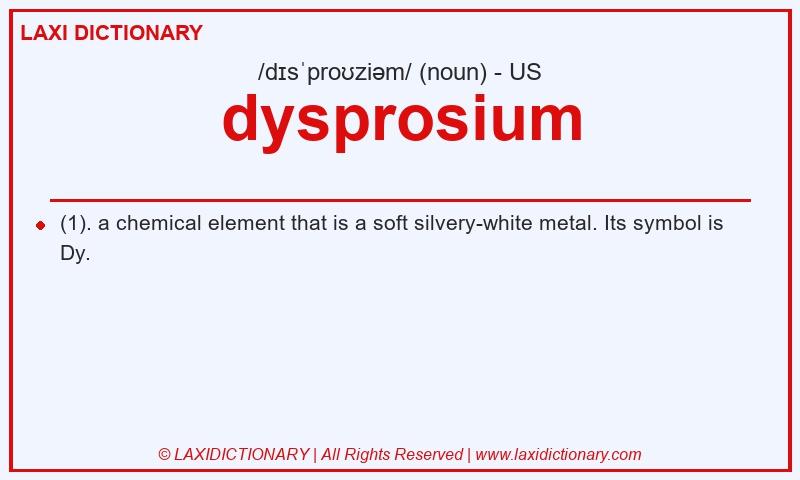 LAXI DICTIONARY

/dɪsˈproʊziəm/ (noun) - US

dysprosium

(1). a chemical element that is a soft silvery-white metal. Its symbol is Dy.

© LAXIDICTIONARY | All Rights Reserved | www.laxidictionary.com